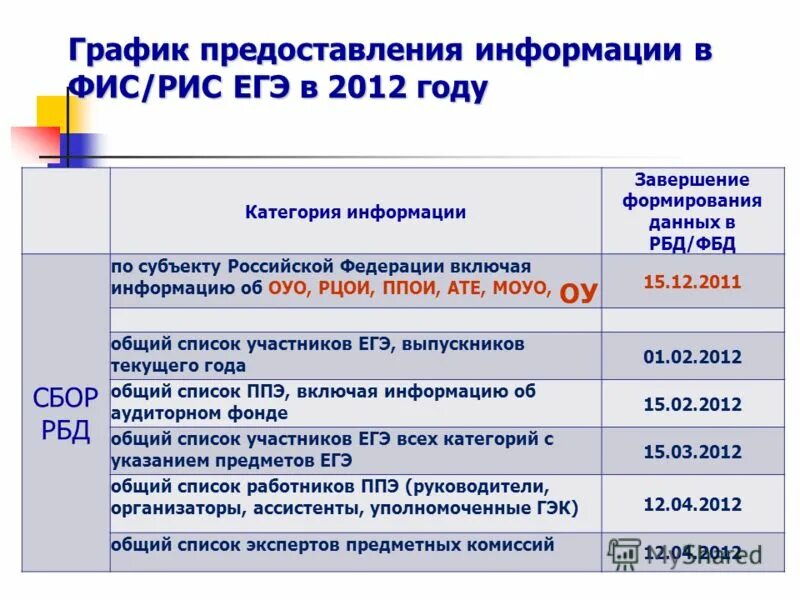 График предоставления информации в ФИС/РИС ЕГЭ в 2012 году

| | Категория информации | Завершение формирования данных в РБД/ФБД |
|---|---|---|
| СБОР РБД | по субъекту Российской Федерации включая информацию об ОУО, РЦОИ, ППОИ, АТЕ, МОУО, ОУ | 15.12.2011 |
| | | |
| | общий список участников ЕГЭ, выпускников текущего года | 01.02.2012 |
| | общий список ППЭ, включая информацию об аудиторном фонде | 15.02.2012 |
| | общий список участников ЕГЭ всех категорий с указанием предметов ЕГЭ | 15.03.2012 |
| | общий список работников ППЭ (руководители, организаторы, ассистенты, уполномоченные ГЭК) | 12.04.2012 |
| | общий список экспертов предметных комиссий | 12.04.2012 |

MyShared